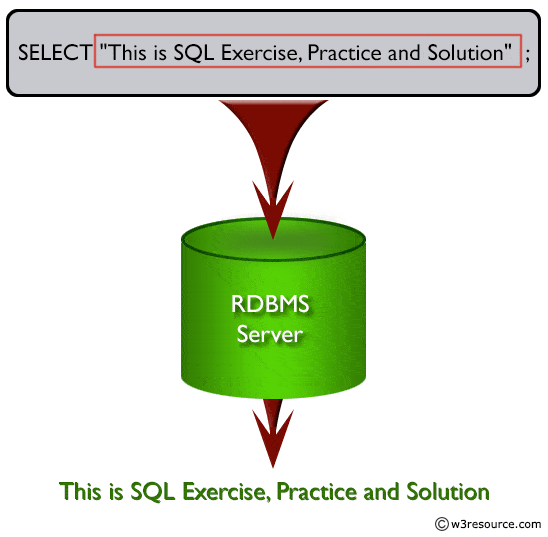 SELECT "This is SQL Exercise, Practice and Solution" ;

RDBMS Server

This is SQL Exercise, Practice and Solution

©w3resource.com